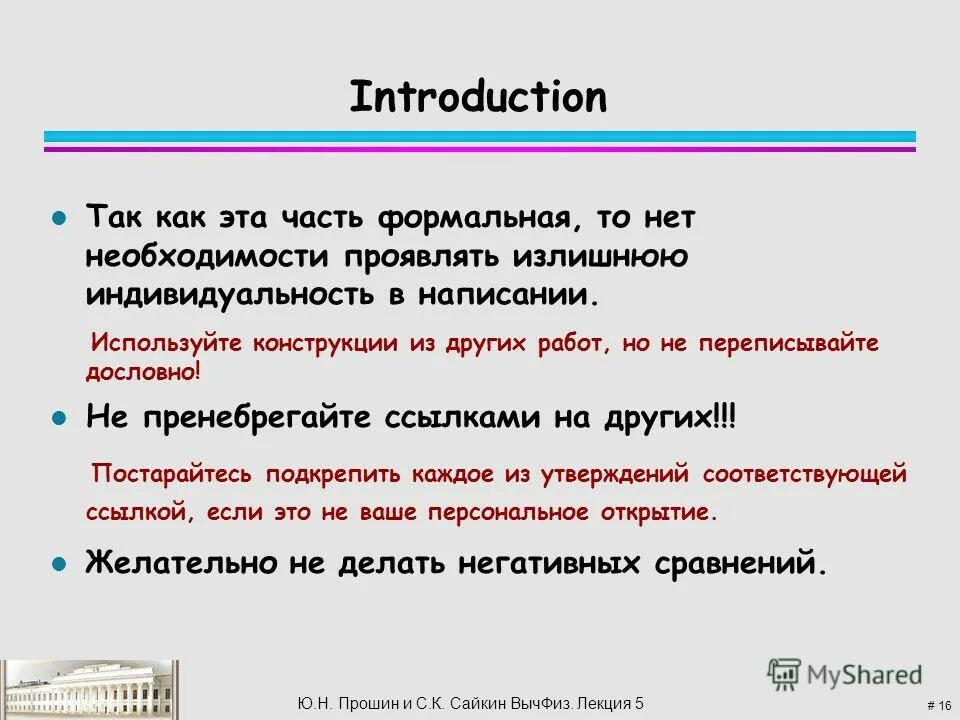 Introduction

Так как эта часть формальная, то нет необходимости проявлять излишнюю индивидуальность в написании.

Используйте конструкции из других работ, но не переписывайте дословно!

Не пренебрегайте ссылками на других!!!

Постарайтесь подкрепить каждое из утверждений соответствующей ссылкой, если это не ваше персональное открытие.

Желательно не делать негативных сравнений.

MyShared

Ю.Н. Прошин и С.К. Сайкин ВычФиз. Лекция 5

# 16